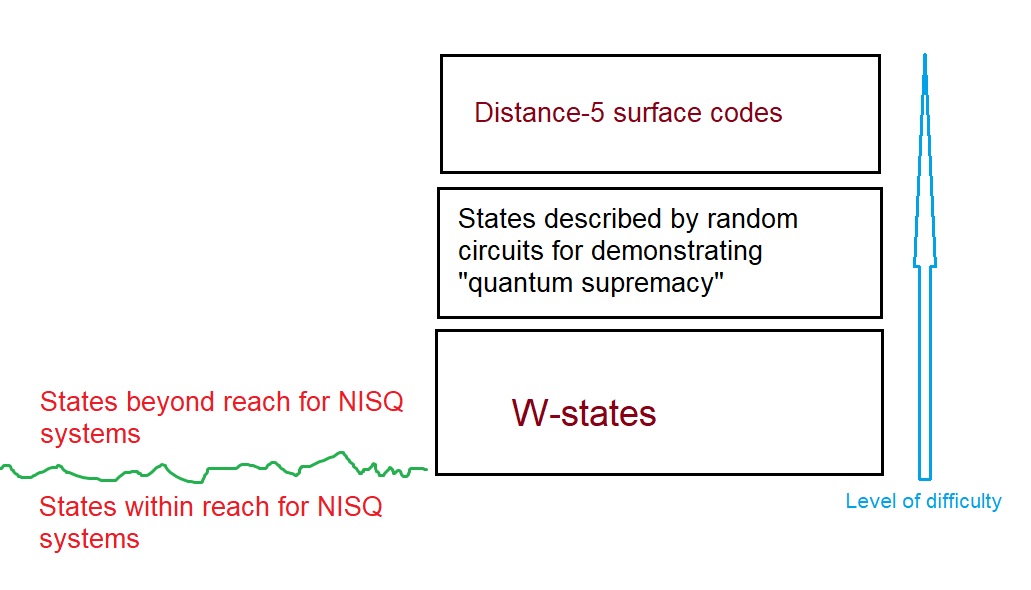 Distance-5 surface codes

States described by random circuits for demonstrating "quantum supremacy"

W-states

States beyond reach for NISQ systems

States within reach for NISQ systems

Level of difficulty